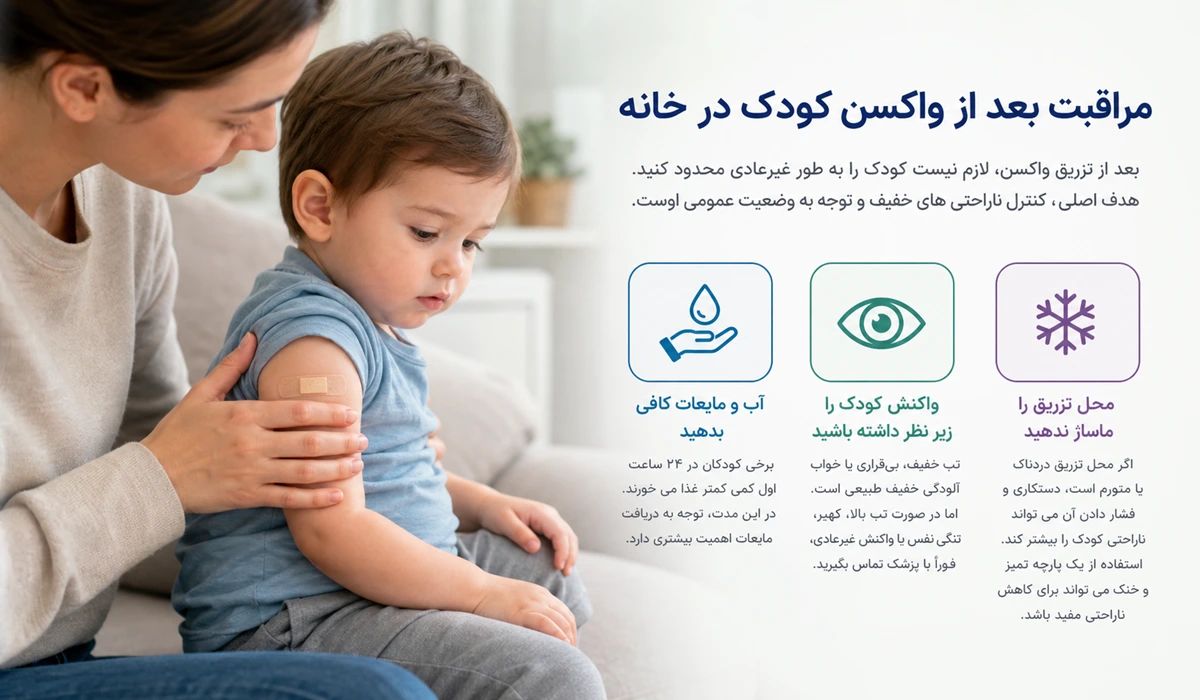 مراقبت بعد از واکسن کودک در خانه

بعد از تزریق واکسن، لازم نیست کودک را به طور غیرعادی محدود کنید. هدف اصلی، کنترل ناراحتی های خفیف و توجه به وضعیت عمومی اوست.

محل تزریق را ماساژ ندهید

اگر محل تزریق دردناک یا متورم است، دستکاری و فشار دادن آن می تواند ناراحتی کودک را بیشتر کند. استفاده از یک پارچه تمیز و خنک می تواند برای کاهش ناراحتی مفید باشد.

واکنش کودک را زیر نظر داشته باشید

تب خفیف، بی‌قراری یا خواب آلودگی خفیف طبیعی است. اما در صورت تب بالا، کهیر، تنگی نفس یا واکنش غیرعادی، فوراً با پزشک تماس بگیرید.

آب و مایعات کافی بدهید

برخی کودکان در ۲۴ ساعت اول کمی کمتر غذا می خورند. در این مدت، توجه به دریافت مایعات اهمیت بیشتری دارد.